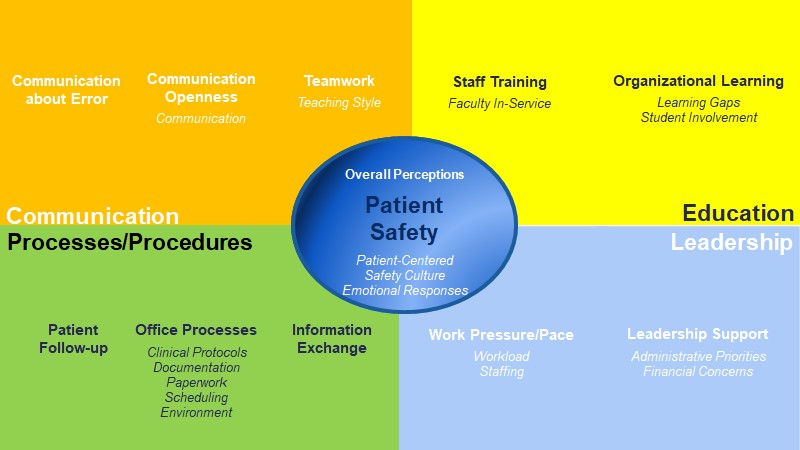 Communication about Error

Communication Openness
Communication

Teamwork
Teaching Style

Staff Training
Faculty In-Service

Organizational Learning
Learning Gaps
Student Involvement

Overall Perceptions
Patient Safety
Patient-Centered
Safety Culture
Emotional Responses

Communication

Education

Processes/Procedures

Leadership

Patient Follow-up

Office Processes
Clinical Protocols
Documentation
Paperwork
Scheduling
Environment

Information Exchange

Work Pressure/Pace
Workload
Staffing

Leadership Support
Administrative Priorities
Financial Concerns